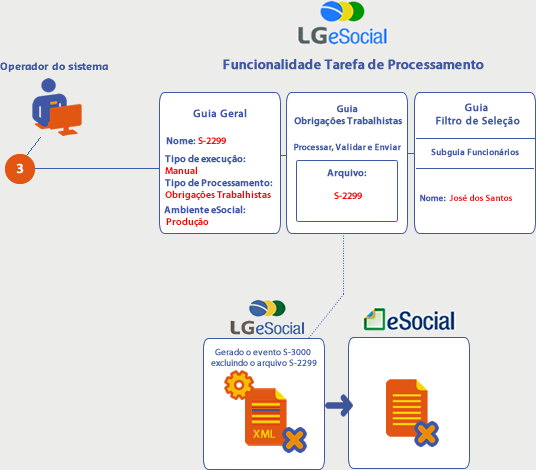 LGeSocial

Funcionalidade Tarefa de Processamento

Operador do sistema

3

Guia Geral

Nome: S-2299

Tipo de execução: Manual

Tipo de Processamento: Obrigações Trabalhistas

Ambiente eSocial: Produção

Guia Obrigações Trabalhistas

Processar, Validar e Enviar

Arquivo:

S-2299

Guia Filtro de Seleção

Subguia Funcionários

Nome: José dos Santos

LGeSocial

Gerado o evento S-3000 excluindo o arquivo S-2299

XML

eSocial